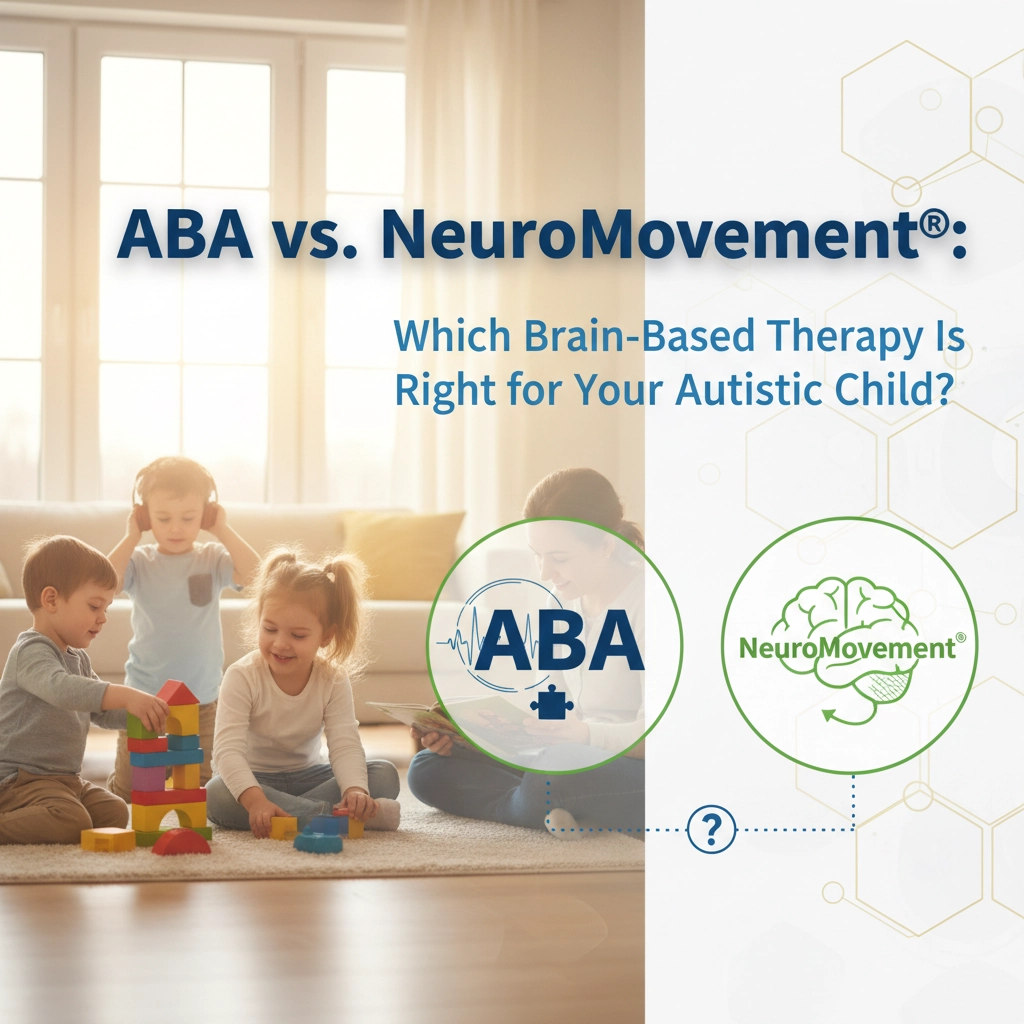 ABA vs. NeuroMovement®:

Which Brain-Based Therapy Is Right for Your Autistic Child?

ABA

NeuroMovement®

?